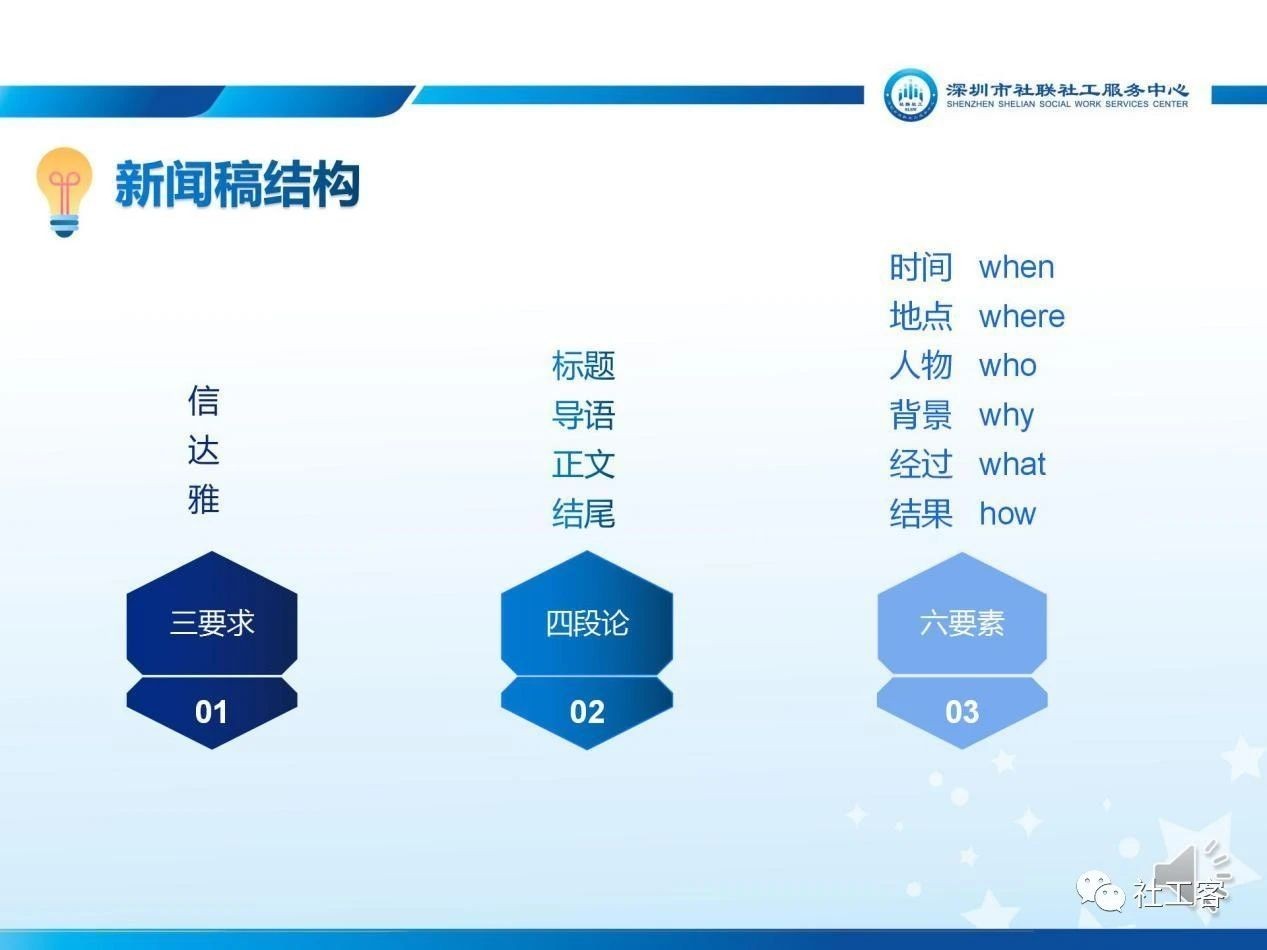 深圳市社联社工服务中心
SHENZHEN SHELIAN SOCIAL WORK SERVICES CENTER

新闻稿结构

信
达
雅

三要求
01

标题
导语
正文
结尾

四段论
02

时间 when
地点 where
人物 who
背景 why
经过 what
结果 how

六要素
03

社工客